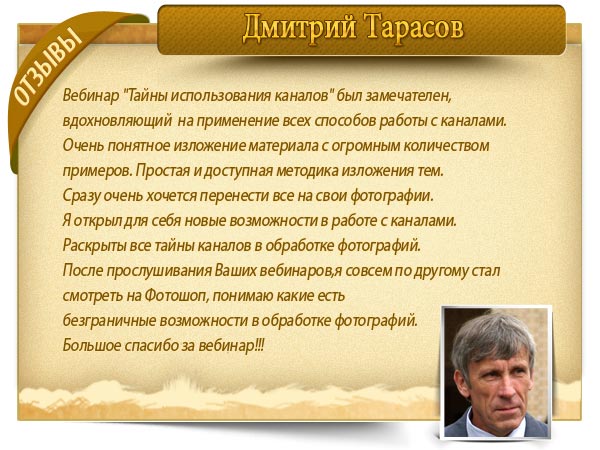 ОТЗЫВЫ

Дмитрий Тарасов

Вебинар "Тайны использования каналов" был замечателен, вдохновляющий на применение всех способов работы с каналами. Очень понятное изложение материала с огромным количеством примеров. Простая и доступная методика изложения тем. Сразу очень хочется перенести все на свои фотографии. Я открыл для себя новые возможности в работе с каналами. Раскрыты все тайны каналов в обработке фотографий. После прослушивания Ваших вебинаров,я совсем по другому стал смотреть на Фотошоп, понимаю какие есть безграничные возможности в обработке фотографий. Большое спасибо за вебинар!!!